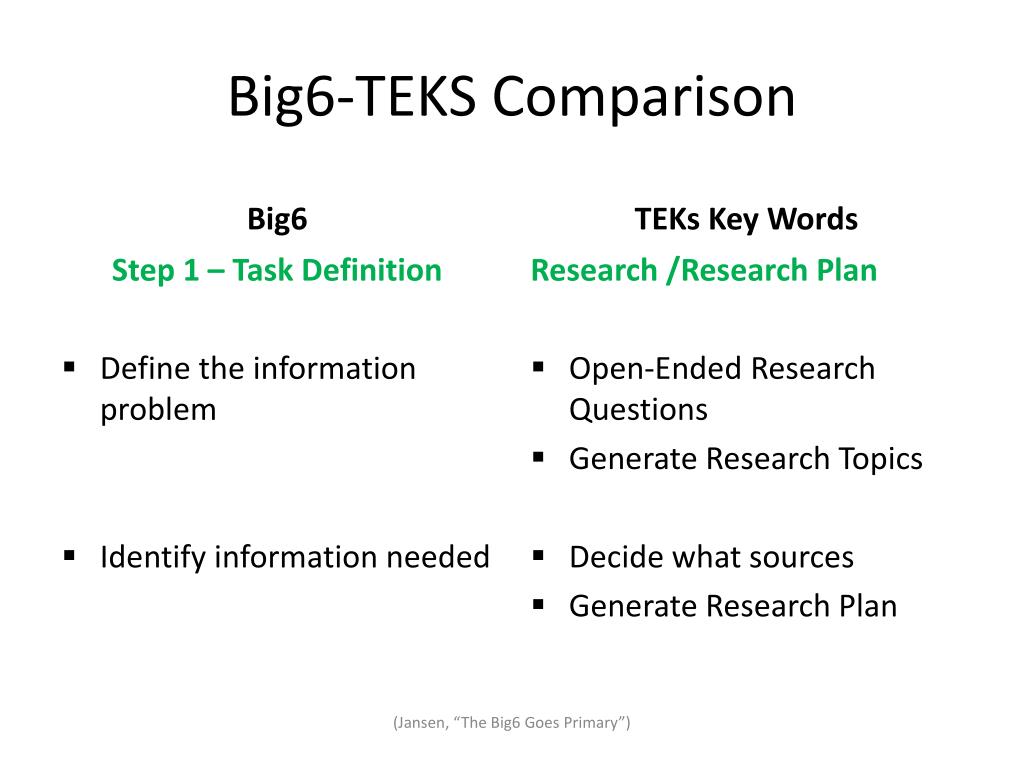 Big6-TEKS Comparison

Big6

Step 1 – Task Definition

▪ Define the information problem

▪ Identify information needed

TEKs Key Words

Research /Research Plan

▪ Open-Ended Research Questions

▪ Generate Research Topics

▪ Decide what sources

▪ Generate Research Plan

(Jansen, “The Big6 Goes Primary”)